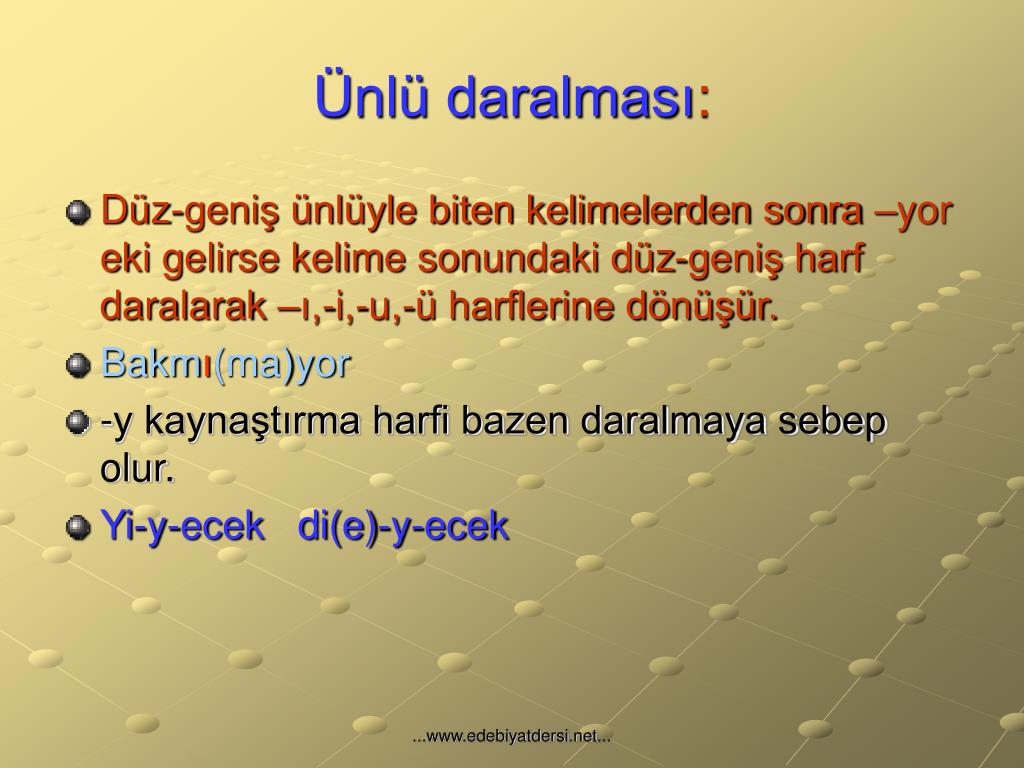 Ünlü daralması:

Düz-geniş ünlüyle biten kelimelerden sonra –yor eki gelirse kelime sonundaki düz-geniş harf daralarak –ı,-i,-u,-ü harflerine dönüşür.

Bakmı(ma)yor

-y kaynaştırma harfi bazen daralmaya sebep olur.

Yi-y-ecek di(e)-y-ecek

...www.edebiyatdersi.net...